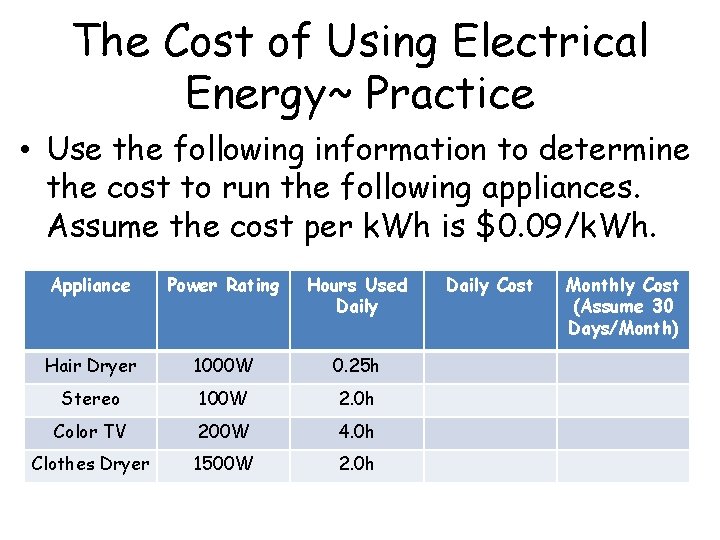 The Cost of Using Electrical Energy~ Practice

• Use the following information to determine the cost to run the following appliances. Assume the cost per kWh is \$0.09/kWh.

| Appliance | Power Rating | Hours Used Daily | Daily Cost | Monthly Cost (Assume 30 Days/Month) |
|---|---|---|---|---|
| Hair Dryer | 1000W | 0.25h | | |
| Stereo | 100W | 2.0h | | |
| Color TV | 200W | 4.0h | | |
| Clothes Dryer | 1500W | 2.0h | | |